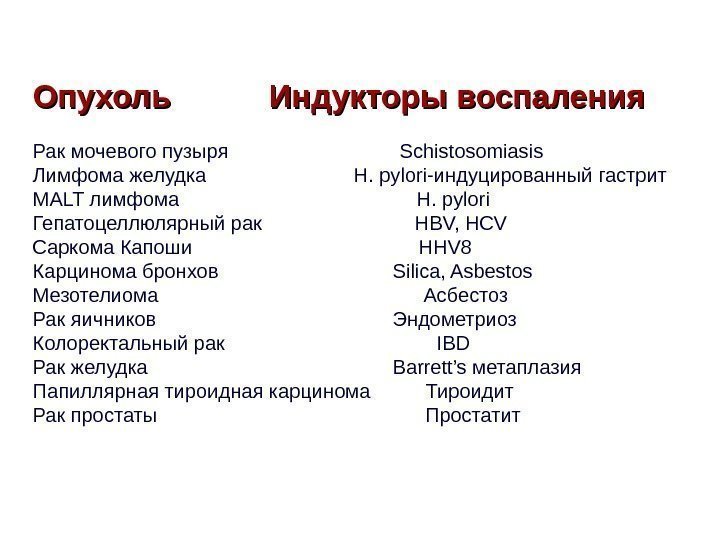 | Опухоль | Индукторы воспаления |
|---|---|
| Рак мочевого пузыря | Schistosomiasis |
| Лимфома желудка | H. pylori-индуцированный гастрит |
| MALT лимфома | H. pylori |
| Гепатоцеллюлярный рак | HBV, HCV |
| Саркома Капоши | HHV8 |
| Карцинома бронхов | Silica, Asbestos |
| Мезотелиома | Асбестоз |
| Рак яичников | Эндометриоз |
| Колоректальный рак | IBD |
| Рак желудка | Barrett's метаплазия |
| Папиллярная тироидная карцинома | Тироидит |
| Рак простаты | Простатит |